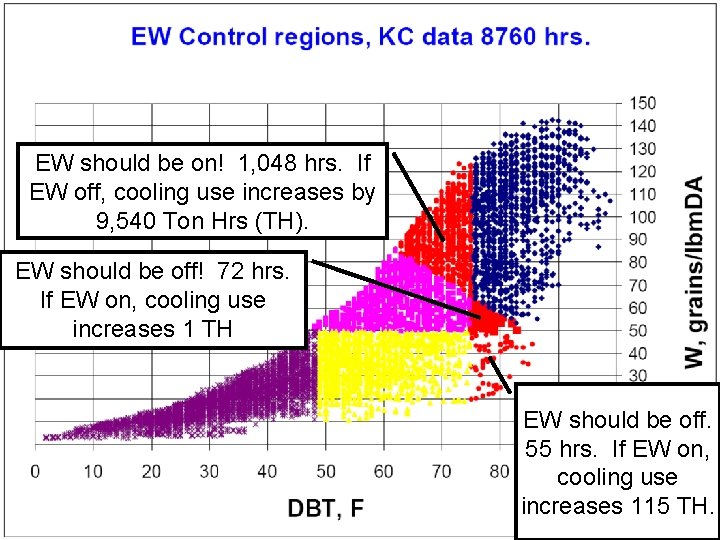 EW Control regions, KC data 8760 hrs.

EW should be on! 1,048 hrs. If EW off, cooling use increases by 9,540 Ton Hrs (TH).

EW should be off! 72 hrs. If EW on, cooling use increases 1 TH

EW should be off. 55 hrs. If EW on, cooling use increases 115 TH.

150
140
130
120
110
100
90
80
70
60
50
40
30

W, grains/lbmDA

0 10 20 30 40 50 60 70 80

DBT, F